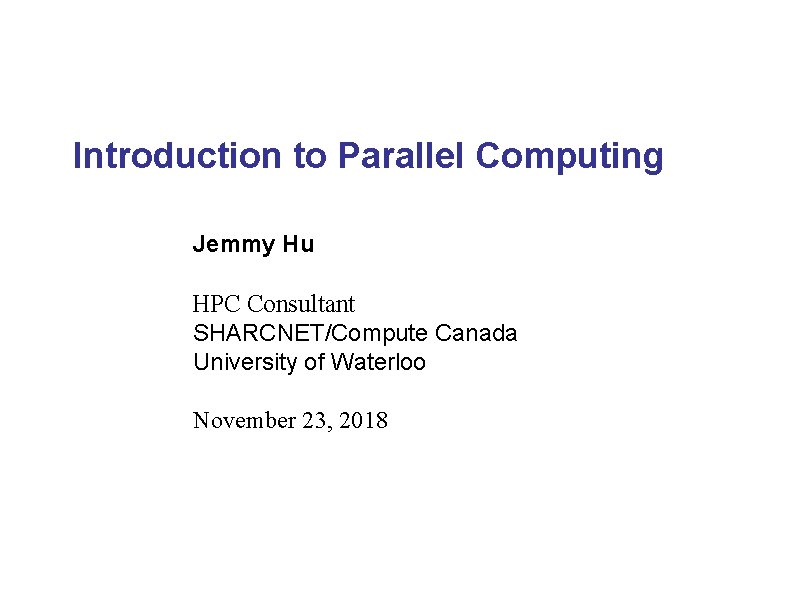 Introduction to Parallel Computing

Jemmy Hu

HPC Consultant
SHARCNET/Compute Canada
University of Waterloo

November 23, 2018